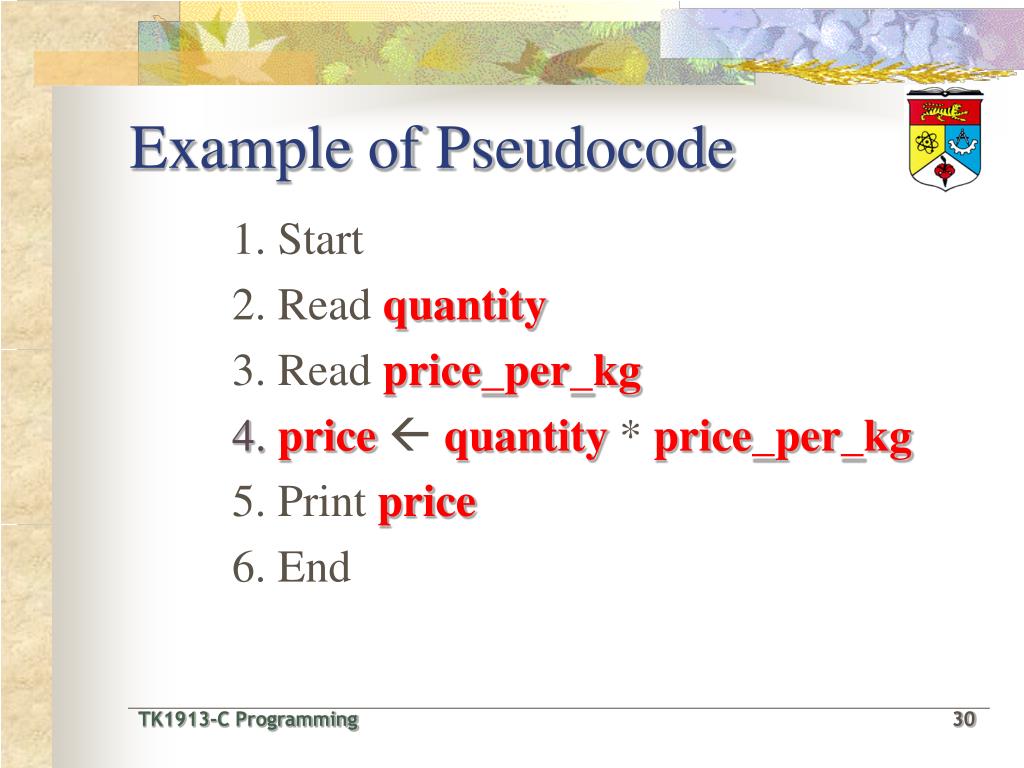 Example of Pseudocode

1. Start
2. Read quantity
3. Read price_per_kg
4. price ← quantity * price_per_kg
5. Print price
6. End

TK1913-C Programming

30